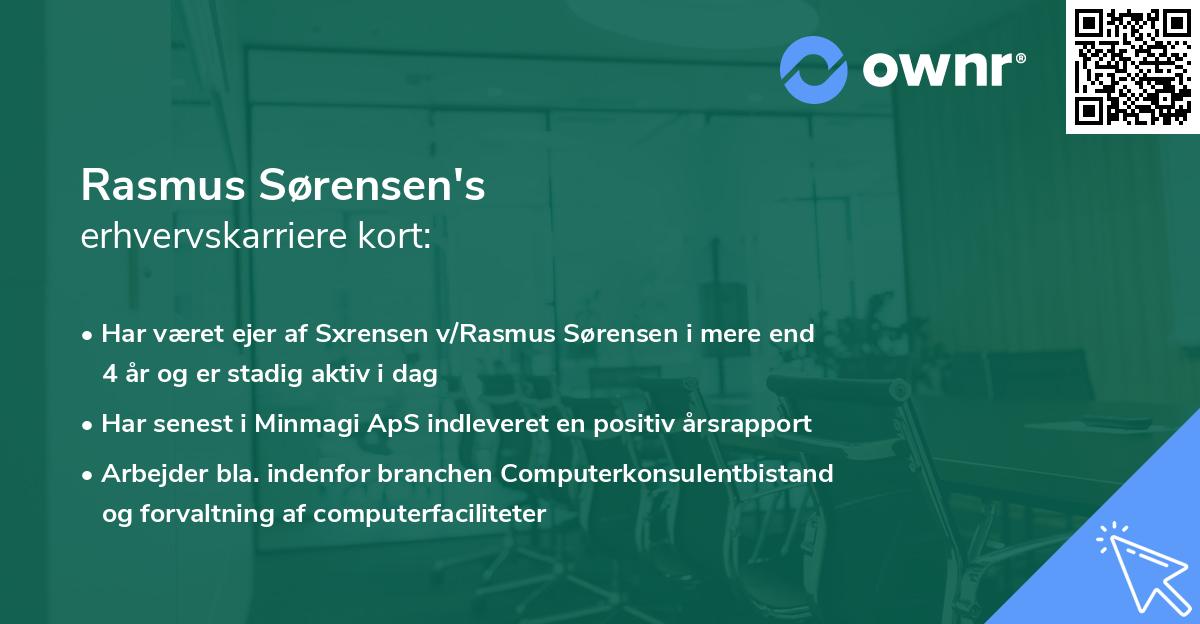 ownr®

Rasmus Sørensen's
erhvervskarriere kort:

• Har været ejer af Sxrensen v/Rasmus Sørensen i mere end 4 år og er stadig aktiv i dag

• Har senest i Minmagi ApS indleveret en positiv årsrapport

• Arbejder bla. indenfor branchen Computerkonsulentbistand og forvaltning af computerfaciliteter